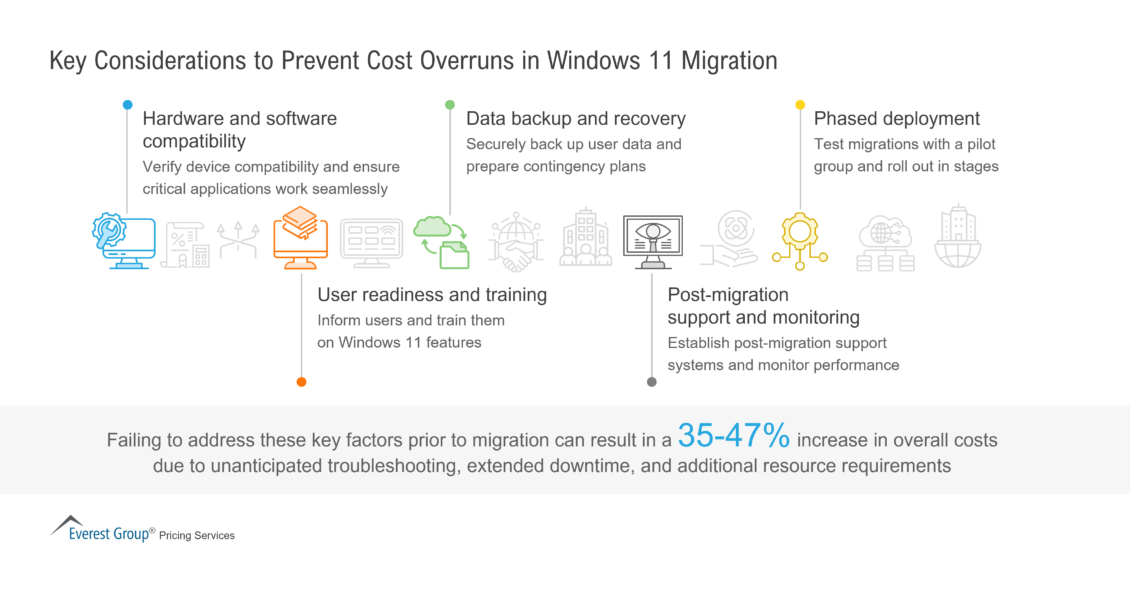 Key Considerations to Prevent Cost Overruns in Windows 11 Migration

Hardware and software compatibility
Verify device compatibility and ensure critical applications work seamlessly

Data backup and recovery
Securely back up user data and prepare contingency plans

Phased deployment
Test migrations with a pilot group and roll out in stages

User readiness and training
Inform users and train them on Windows 11 features

Post-migration support and monitoring
Establish post-migration support systems and monitor performance

Failing to address these key factors prior to migration can result in a 35-47% increase in overall costs due to unanticipated troubleshooting, extended downtime, and additional resource requirements

Everest Group® Pricing Services